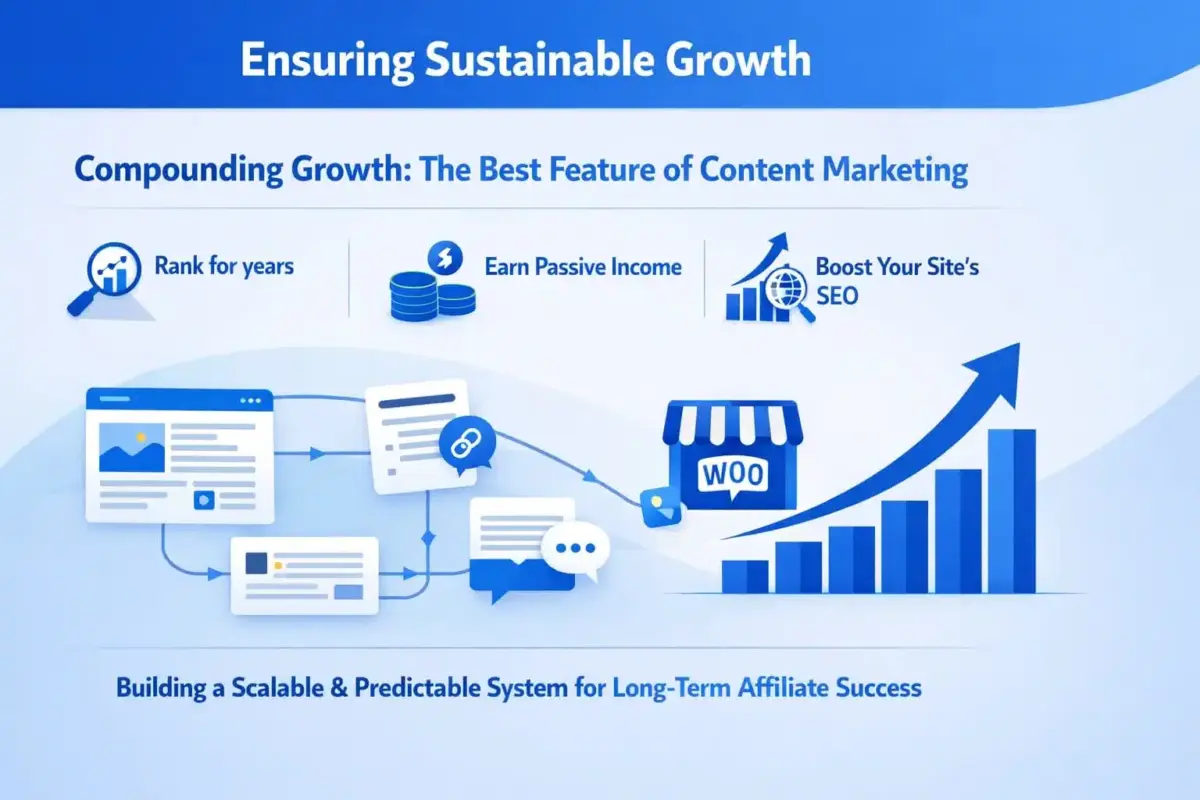 Ensuring Sustainable Growth

Compounding Growth: The Best Feature of Content Marketing

Rank for years

Earn Passive Income

Boost Your Site's SEO

WOO

Building a Scalable & Predictable System for Long-Term Affiliate Success